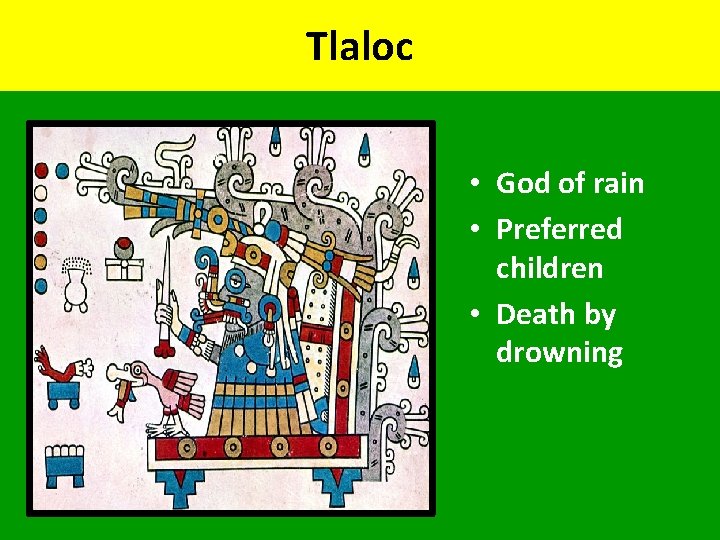 Tlaloc

• God of rain
• Preferred children
• Death by drowning